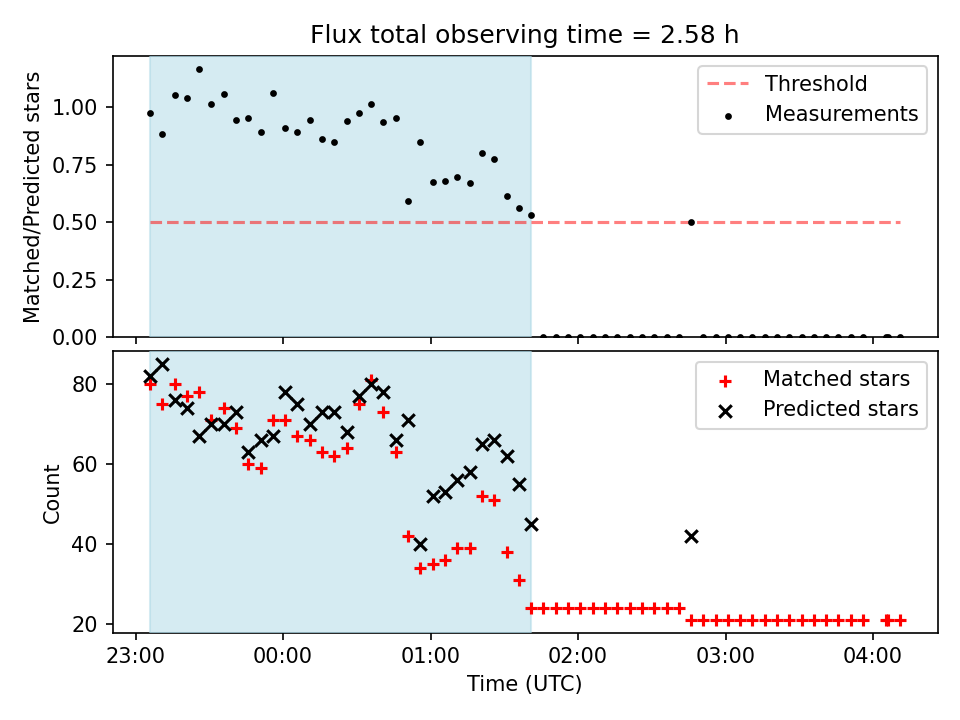 Flux total observing time = 2.58 h

Matched/Predicted stars

1.00
0.75
0.50
0.25
0.00

Threshold
Measurements

Count

80
60
40
20

Matched stars
Predicted stars

23:00
00:00
01:00
02:00
03:00
04:00

Time (UTC)